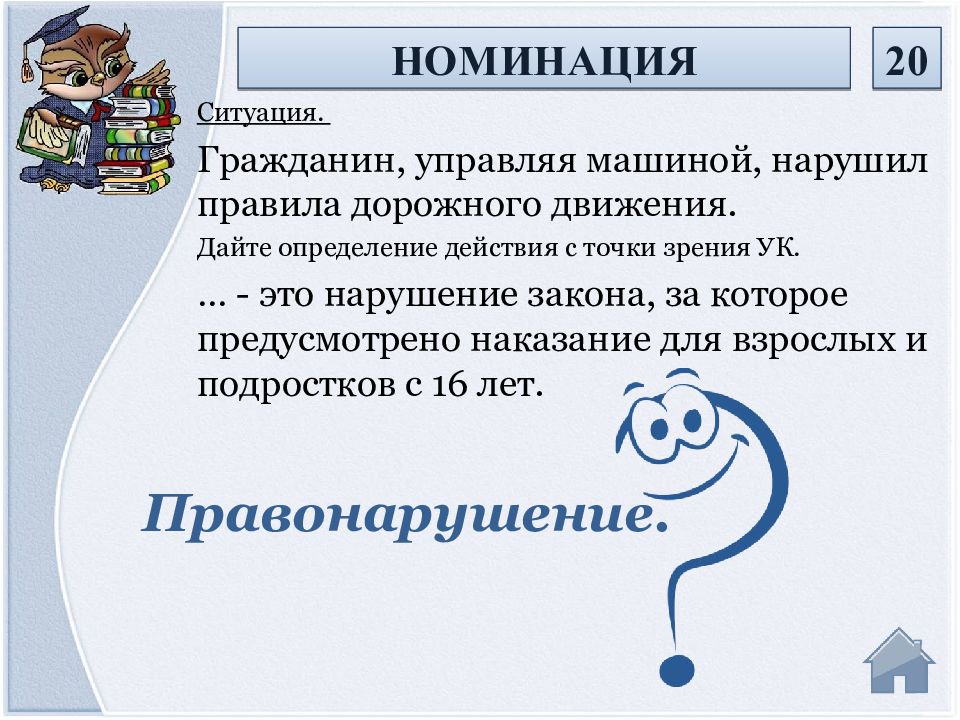 НОМИНАЦИЯ

20

Ситуация.

Гражданин, управляя машиной, нарушил правила дорожного движения.

Дайте определение действия с точки зрения УК.

… - это нарушение закона, за которое предусмотрено наказание для взрослых и подростков с 16 лет.

Правонарушение.